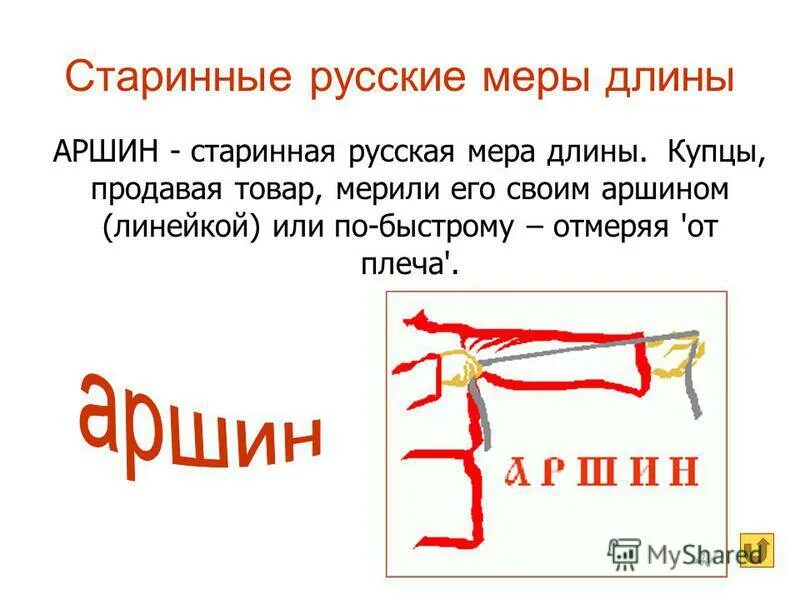 Старинные русские меры длины

АРШИН - старинная русская мера длины. Купцы, продавая товар, мерили его своим аршином (линейкой) или по-быстрому – отмеряя 'от плеча'.

аршин

АРШИН

MyShared